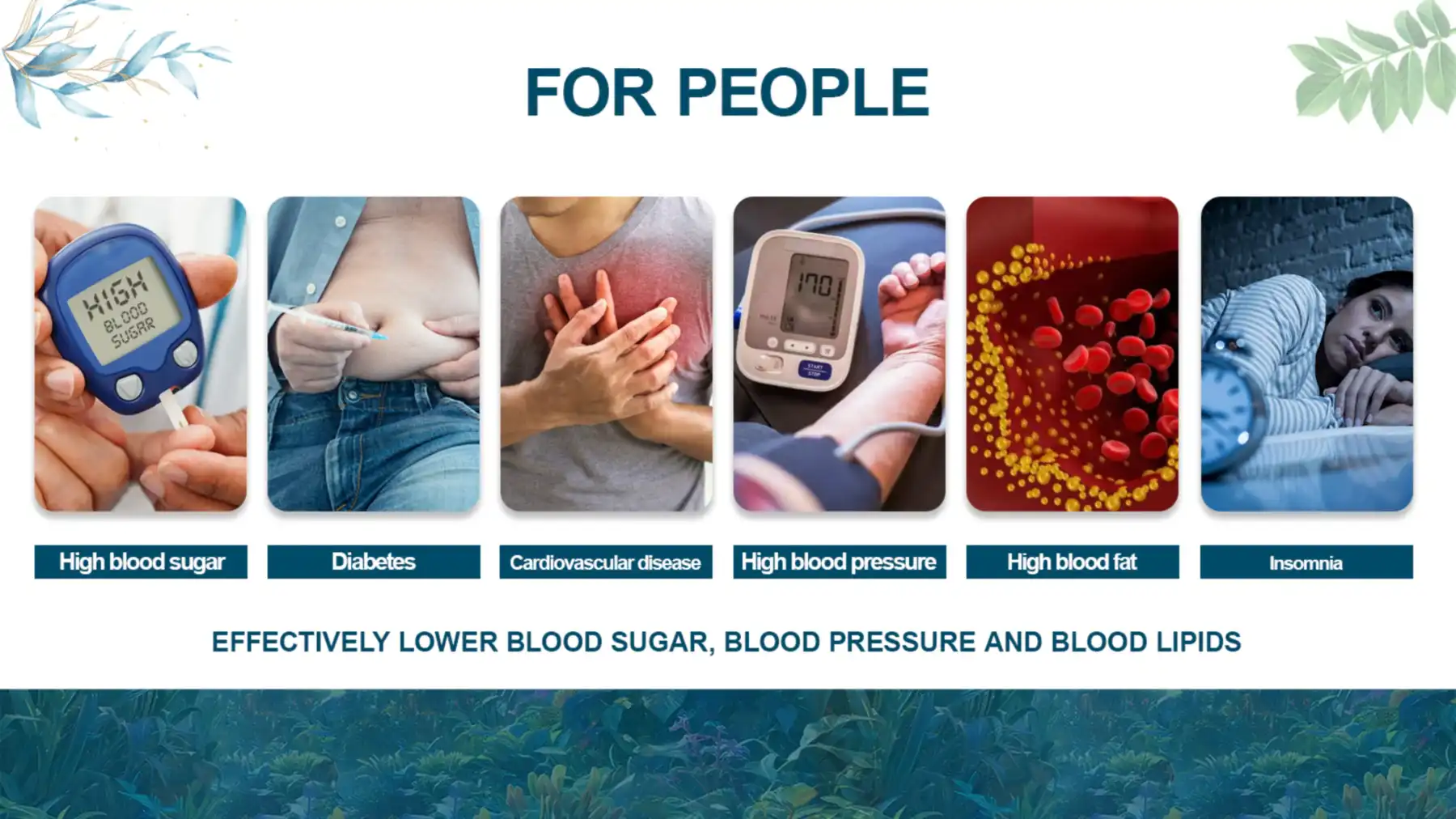 FOR PEOPLE

HIGH BLOOD SUGAR

170

START STOP

High blood sugar

Diabetes

Cardiovascular disease

High blood pressure

High blood fat

Insomnia

EFFECTIVELY LOWER BLOOD SUGAR, BLOOD PRESSURE AND BLOOD LIPIDS